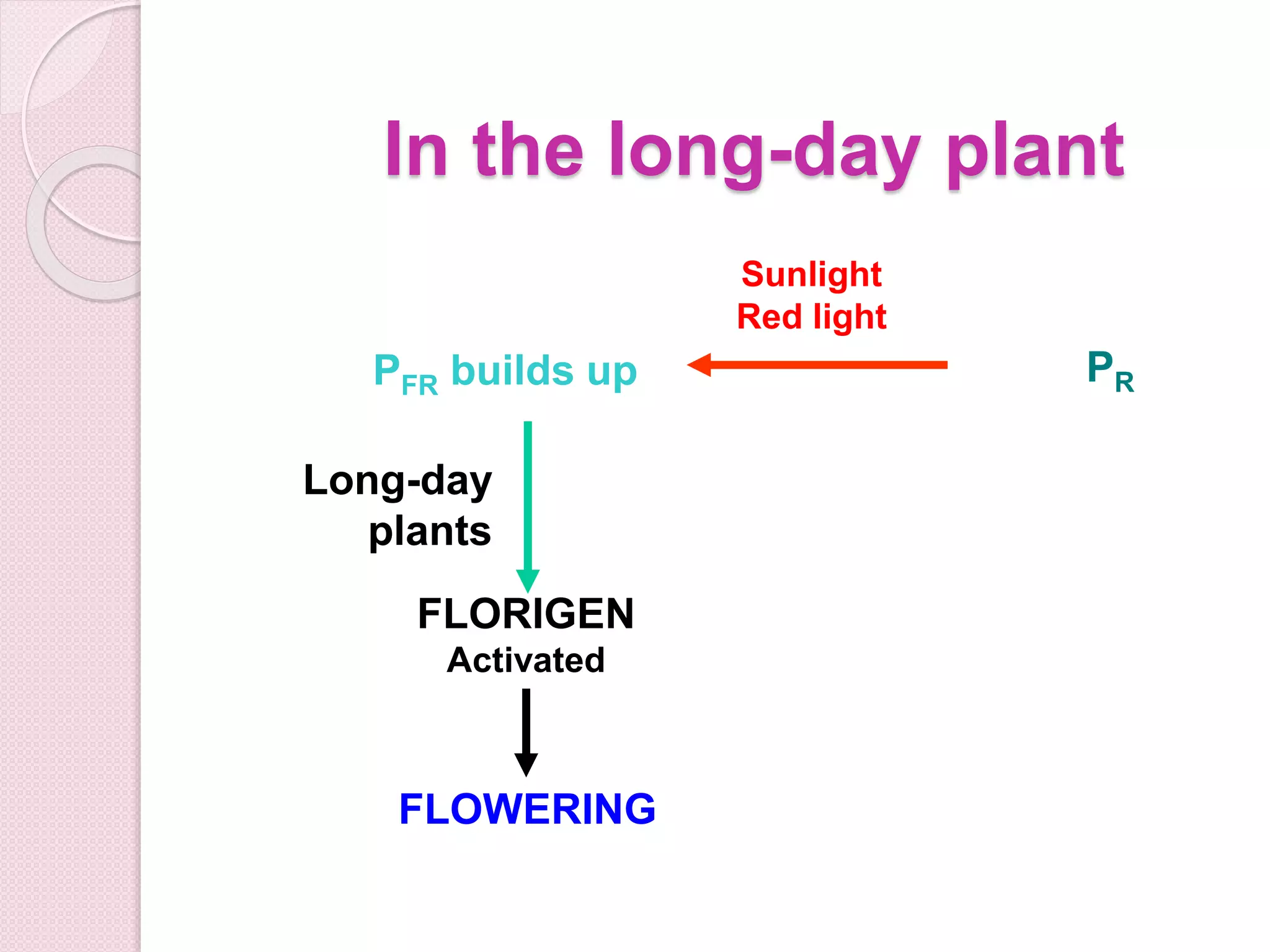 In the long-day plant

Sunlight
Red light

$P_{FR}$ builds up

$P_R$

Long-day plants

FLORIGEN
Activated

FLOWERING